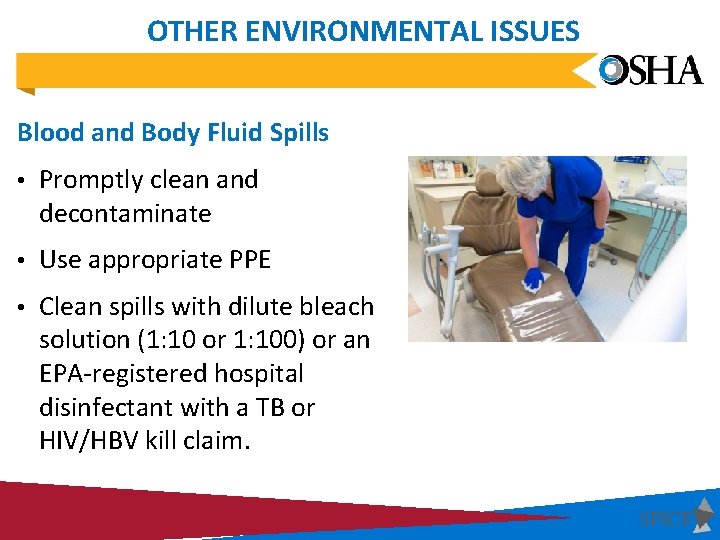 OTHER ENVIRONMENTAL ISSUES

OSHA

Blood and Body Fluid Spills

• Promptly clean and decontaminate

• Use appropriate PPE

• Clean spills with dilute bleach solution (1:10 or 1:100) or an EPA-registered hospital disinfectant with a TB or HIV/HBV kill claim.

SPICE